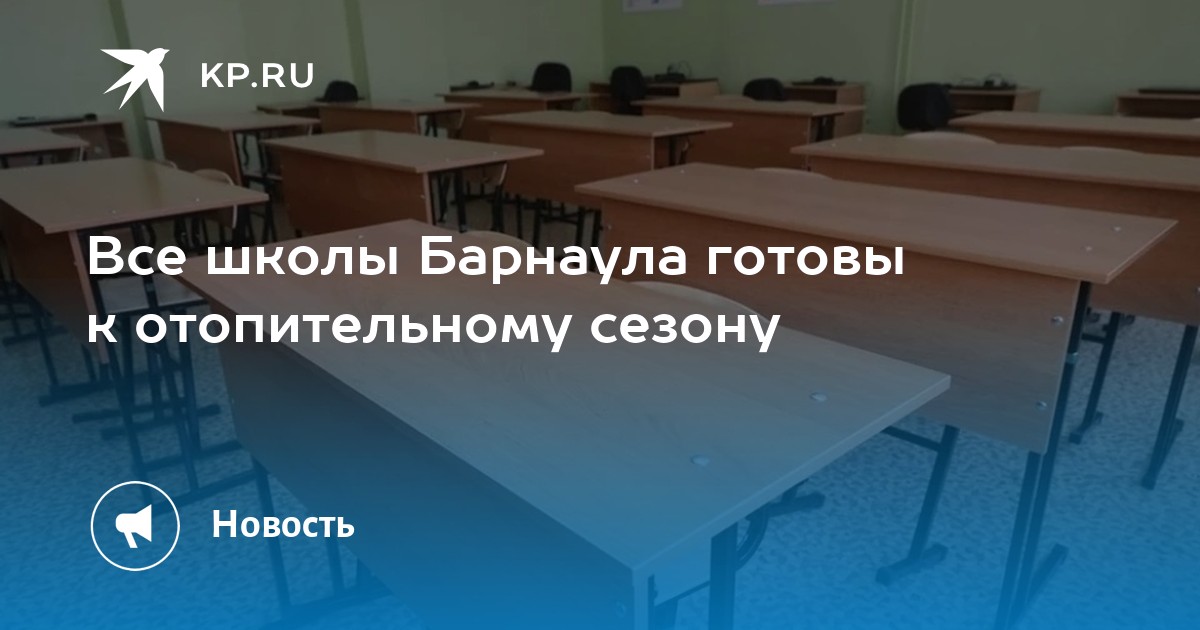 KP.RU

Все школы Барнаула готовы к отопительному сезону

Новость